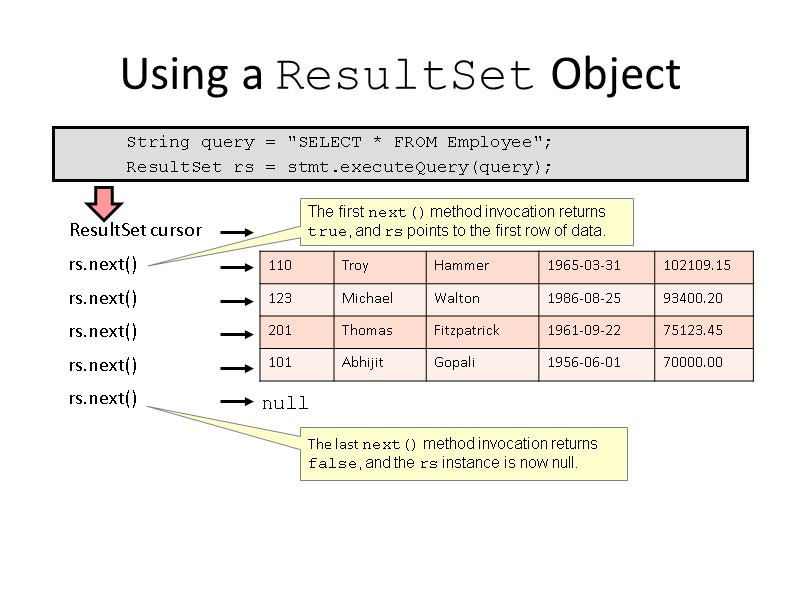 Using a ResultSet Object

String query = "SELECT * FROM Employee";
ResultSet rs = stmt.executeQuery(query);

ResultSet cursor

The first next() method invocation returns true, and rs points to the first row of data.

rs.next()
rs.next()
rs.next()
rs.next()
rs.next()

| 110 | Troy | Hammer | 1965-03-31 | 102109.15 |
|---|---|---|---|---|
| 123 | Michael | Walton | 1986-08-25 | 93400.20 |
| 201 | Thomas | Fitzpatrick | 1961-09-22 | 75123.45 |
| 101 | Abhijit | Gopali | 1956-06-01 | 70000.00 |

null

The last next() method invocation returns false, and the rs instance is now null.